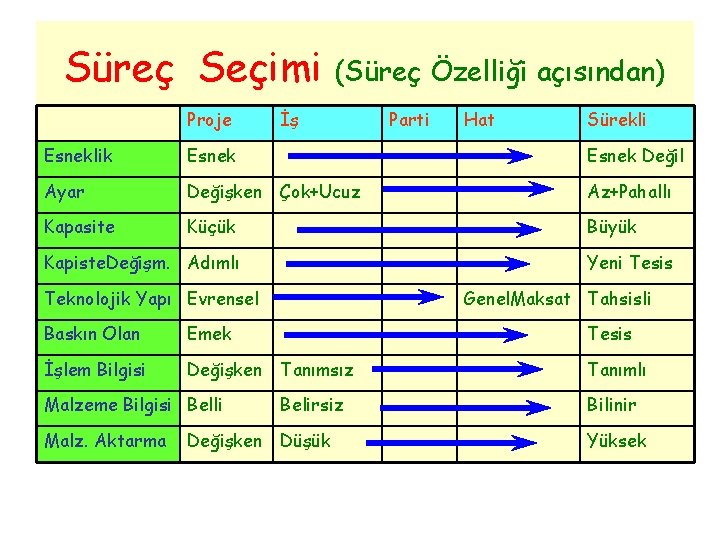 Süreç Seçimi (Süreç Özelliği açısından)

| | Proje | İş | Parti | Hat | Sürekli |
|---|---|---|---|---|---|
| Esneklik | Esnek | | | | Esnek Değil |
| Ayar | Değişken | Çok+Ucuz | | | Az+Pahallı |
| Kapasite | Küçük | | | | Büyük |
| KapisteDeğişm. | Adımlı | | | | Yeni Tesis |
| Teknolojik Yapı | Evrensel | | | GenelMaksat | Tahsisli |
| Baskın Olan | Emek | | | | Tesis |
| İşlem Bilgisi | Değişken | Tanımsız | | | Tanımlı |
| Malzeme Bilgisi | Belli | Belirsiz | | | Bilinir |
| Malz. Aktarma | Değişken | Düşük | | | Yüksek |